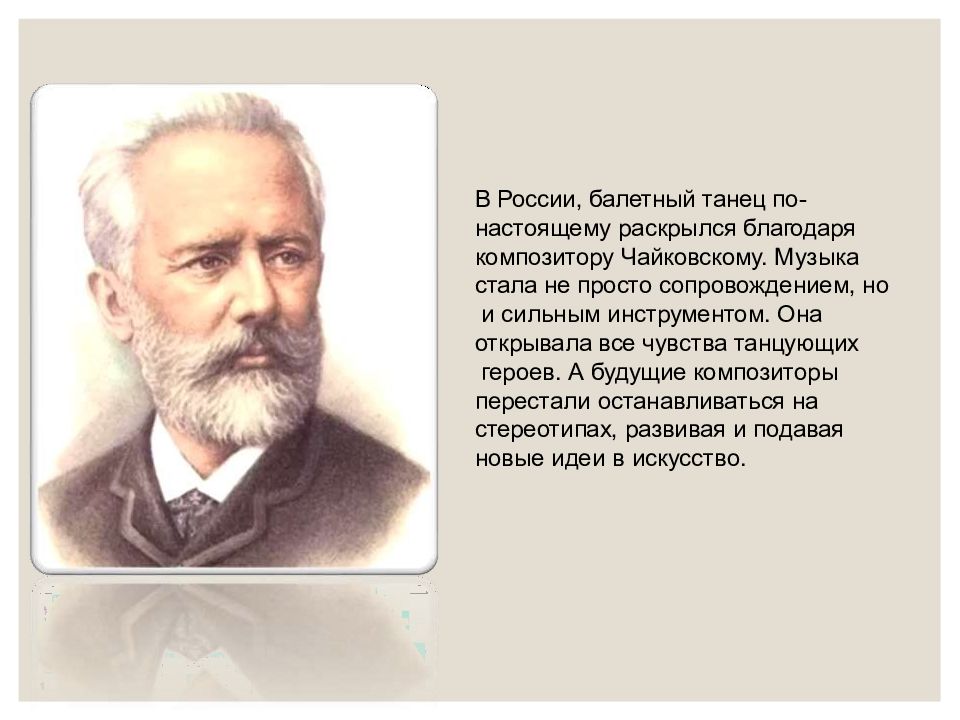 В России, балетный танец по-настоящему раскрылся благодаря композитору Чайковскому. Музыка стала не просто сопровождением, но и сильным инструментом. Она открывала все чувства танцующих героев. А будущие композиторы перестали останавливаться на стереотипах, развивая и подавая новые идеи в искусство.